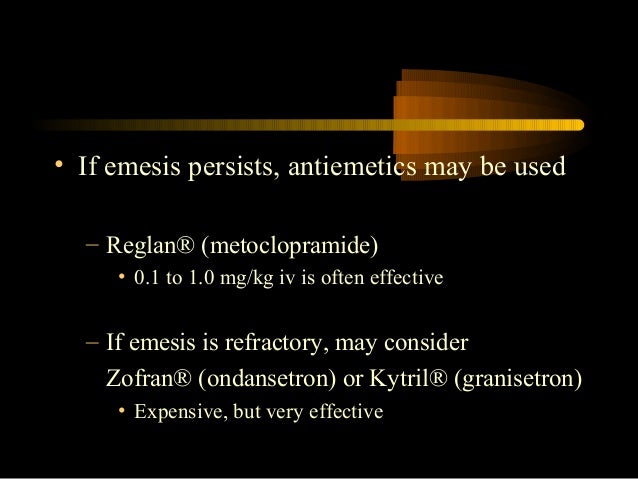 • If emesis persists, antiemetics may be used

– Reglan® (metoclopramide)
• 0.1 to 1.0 mg/kg iv is often effective

– If emesis is refractory, may consider Zofran® (ondansetron) or Kytril® (granisetron)
• Expensive, but very effective